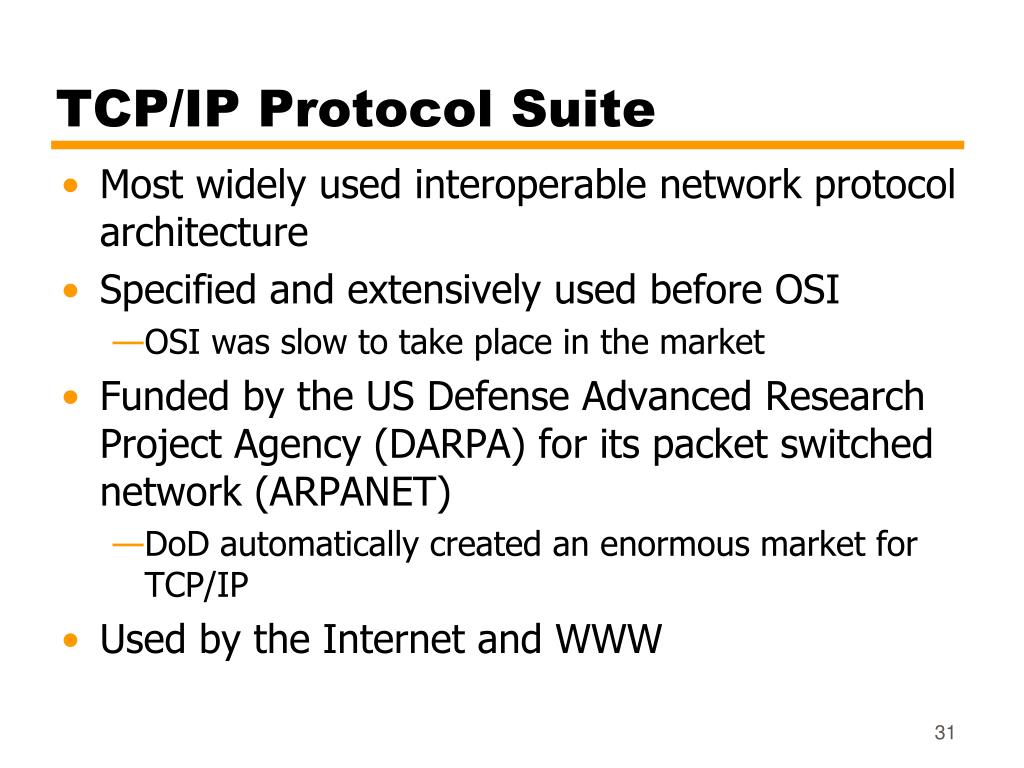 TCP/IP Protocol Suite

• Most widely used interoperable network protocol architecture
• Specified and extensively used before OSI
—OSI was slow to take place in the market
• Funded by the US Defense Advanced Research Project Agency (DARPA) for its packet switched network (ARPANET)
—DoD automatically created an enormous market for TCP/IP
• Used by the Internet and WWW

31